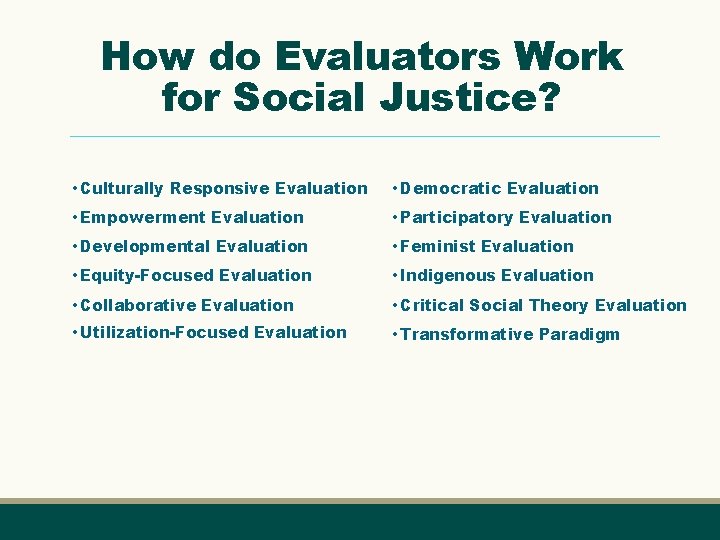 How do Evaluators Work for Social Justice?

• Culturally Responsive Evaluation
• Empowerment Evaluation
• Developmental Evaluation
• Equity-Focused Evaluation
• Collaborative Evaluation
• Utilization-Focused Evaluation

• Democratic Evaluation
• Participatory Evaluation
• Feminist Evaluation
• Indigenous Evaluation
• Critical Social Theory Evaluation
• Transformative Paradigm